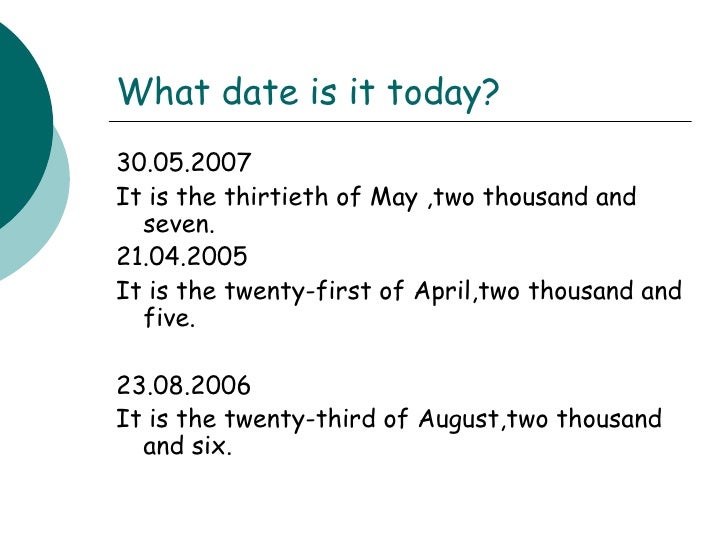 What date is it today?

30.05.2007

It is the thirtieth of May ,two thousand and seven.

21.04.2005

It is the twenty-first of April,two thousand and five.

23.08.2006

It is the twenty-third of August,two thousand and six.